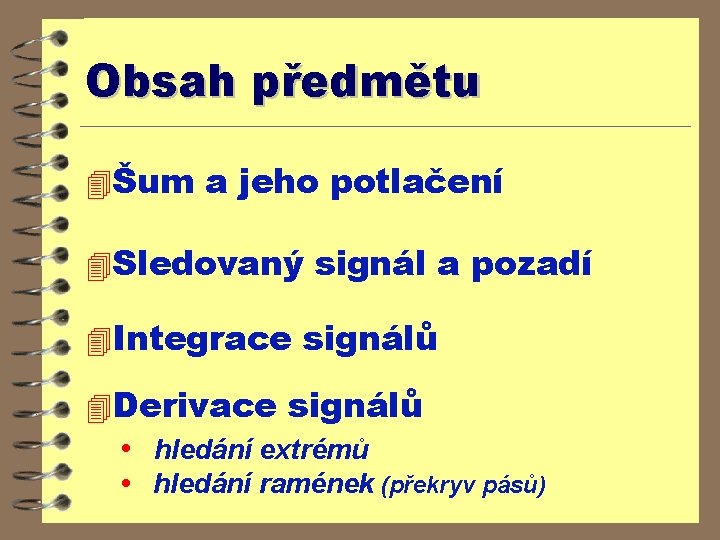 Obsah předmětu

Šum a jeho potlačení

Sledovaný signál a pozadí

Integrace signálů

Derivace signálů

• hledání extrémů
• hledání ramének (překryv pásů)